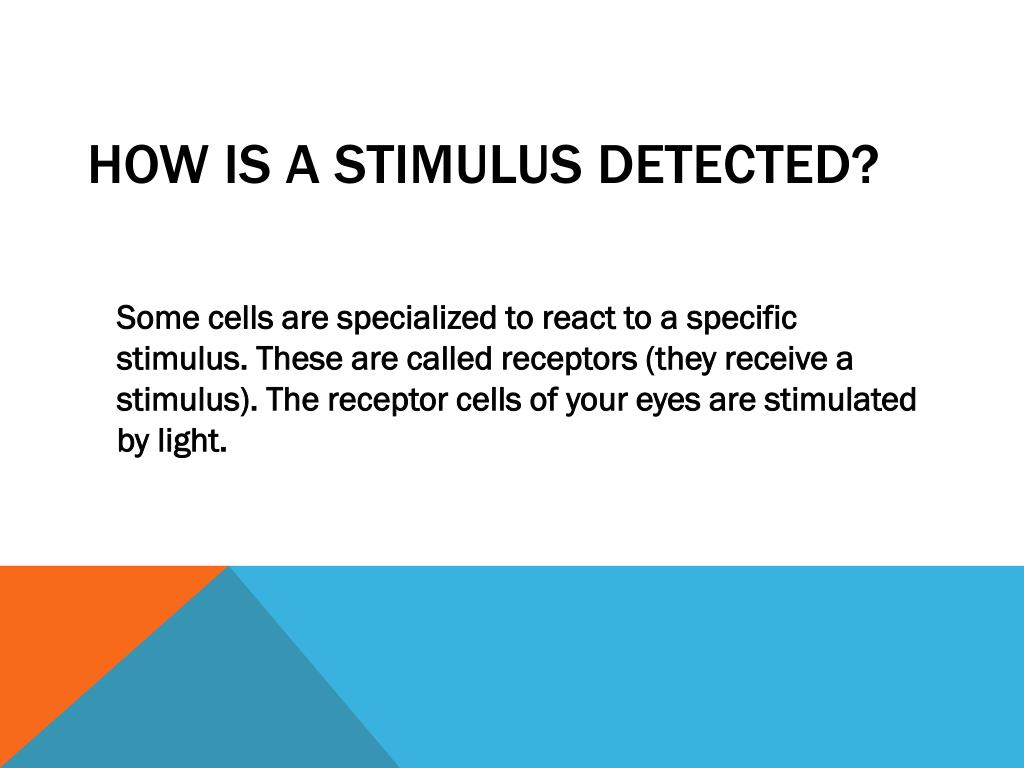 HOW IS A STIMULUS DETECTED?

Some cells are specialized to react to a specific stimulus. These are called receptors (they receive a stimulus). The receptor cells of your eyes are stimulated by light.